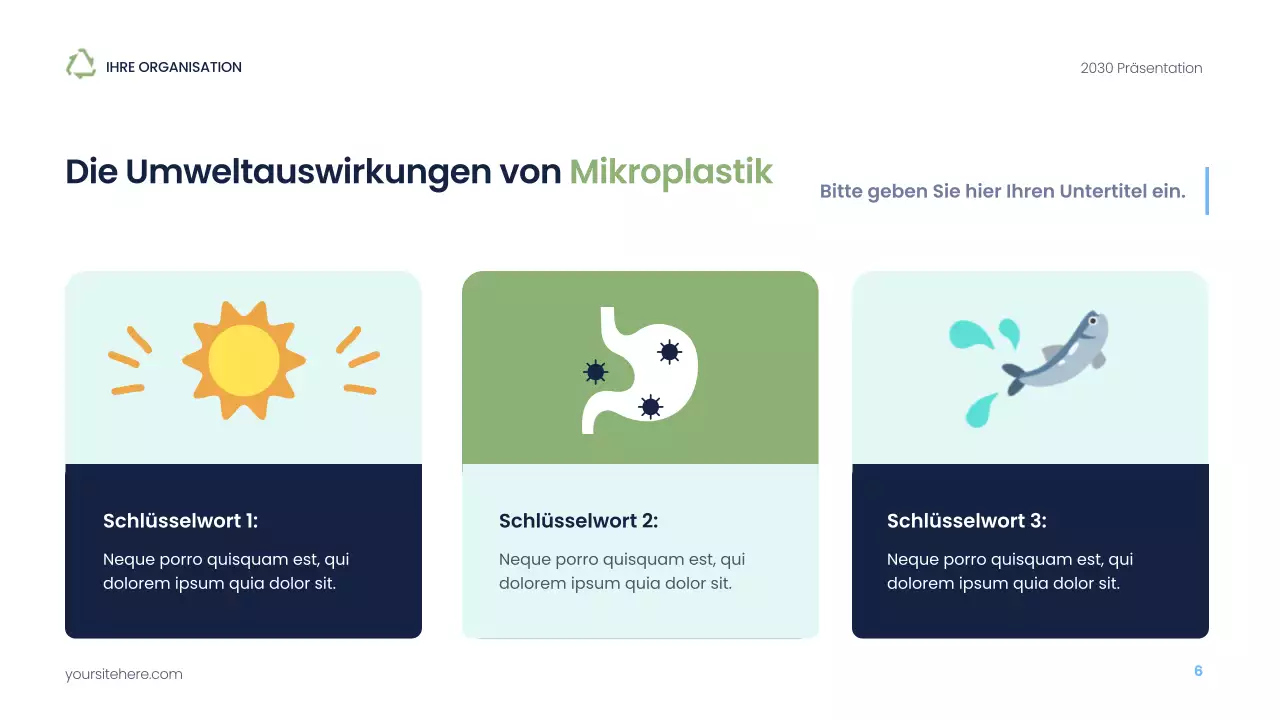 IHRE ORGANISATION

2030 Präsentation

Die Umweltauswirkungen von Mikroplastik

Bitte geben Sie hier Ihren Untertitel ein.

Schlüsselwort 1:

Neque porro quisquam est, qui dolorem ipsum quia dolor sit.

Schlüsselwort 2:

Neque porro quisquam est, qui dolorem ipsum quia dolor sit.

Schlüsselwort 3:

Neque porro quisquam est, qui dolorem ipsum quia dolor sit.

yoursitehere.com

6